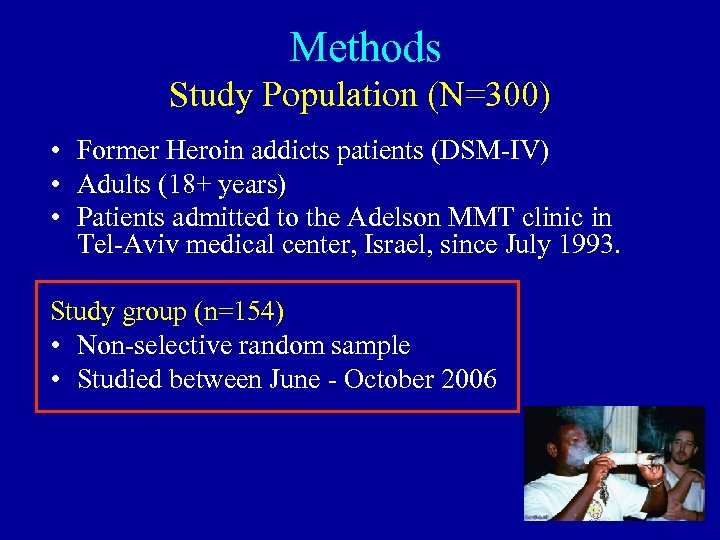 Methods
Study Population (N=300)

• Former Heroin addicts patients (DSM-IV)
• Adults (18+ years)
• Patients admitted to the Adelson MMT clinic in Tel-Aviv medical center, Israel, since July 1993.

Study group (n=154)
• Non-selective random sample
• Studied between June - October 2006